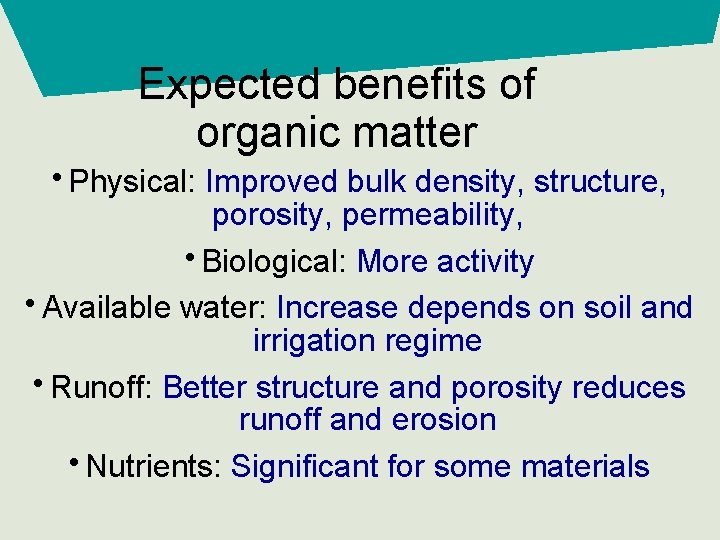 Expected benefits of organic matter

• Physical: Improved bulk density, structure, porosity, permeability,

• Biological: More activity

• Available water: Increase depends on soil and irrigation regime

• Runoff: Better structure and porosity reduces runoff and erosion

• Nutrients: Significant for some materials